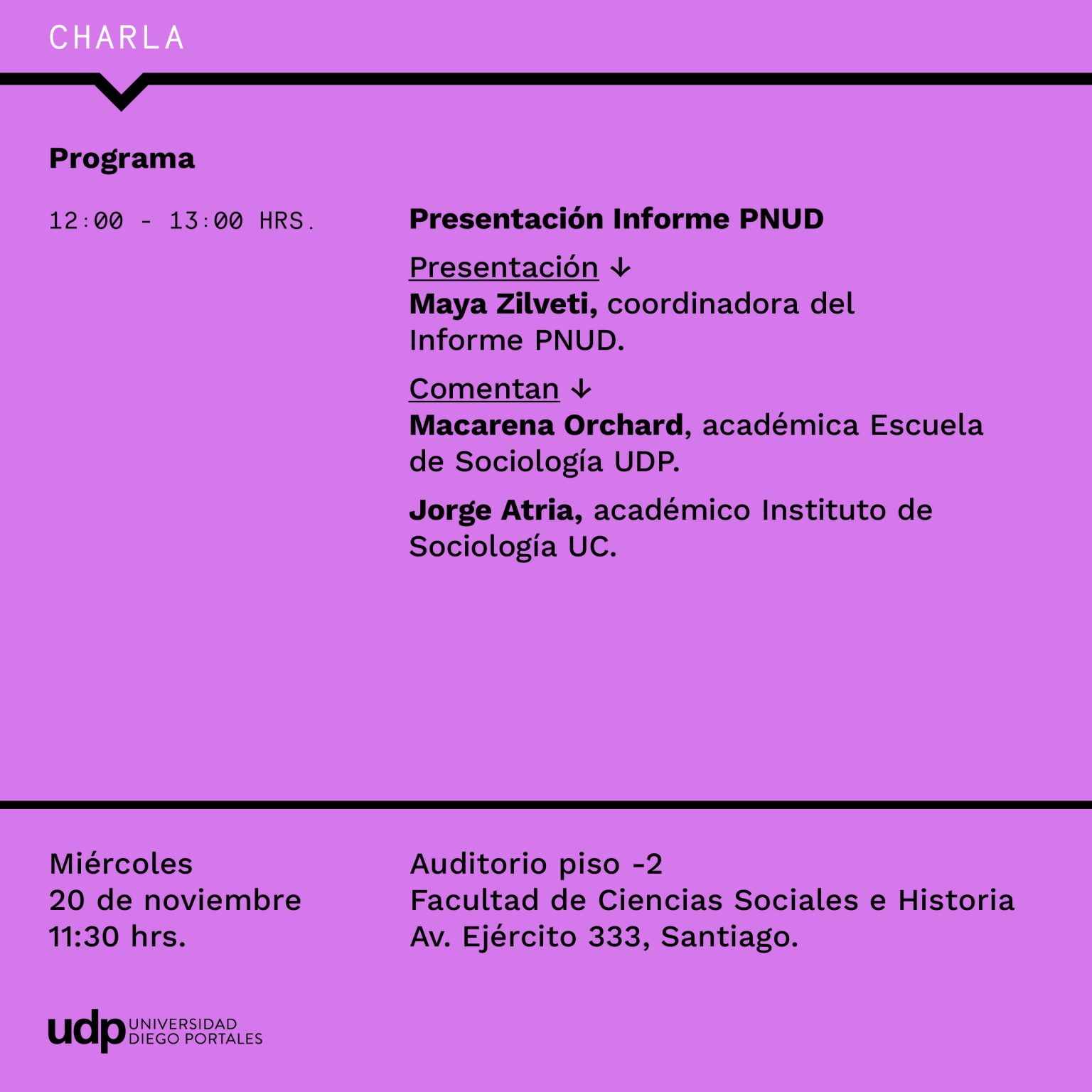 CHARLA

Programa

12:00 - 13:00 HRS.

Presentación Informe PNUD

Presentación ↓
Maya Zilveti, coordinadora del Informe PNUD.

Comentan ↓
Macarena Orchard, académica Escuela de Sociología UDP.

Jorge Atria, académico Instituto de Sociología UC.

Miércoles
20 de noviembre
11:30 hrs.

Auditorio piso -2
Facultad de Ciencias Sociales e Historia
Av. Ejército 333, Santiago.

udp UNIVERSIDAD DIEGO PORTALES